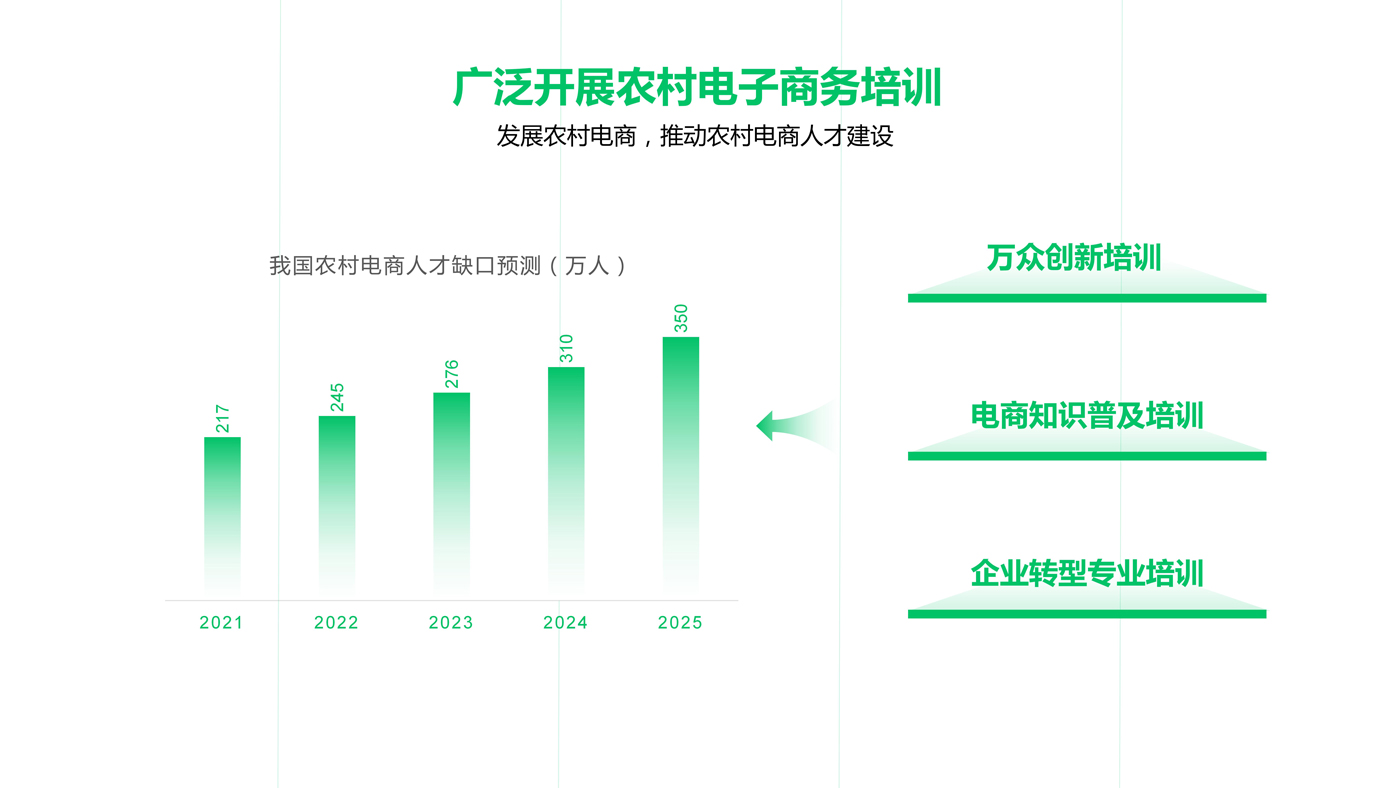 广泛开展农村电子商务培训

发展农村电商，推动农村电商人才建设

我国农村电商人才缺口预测（万人）

217
245
276
310
350

2021
2022
2023
2024
2025

万众创新培训

电商知识普及培训

企业转型专业培训